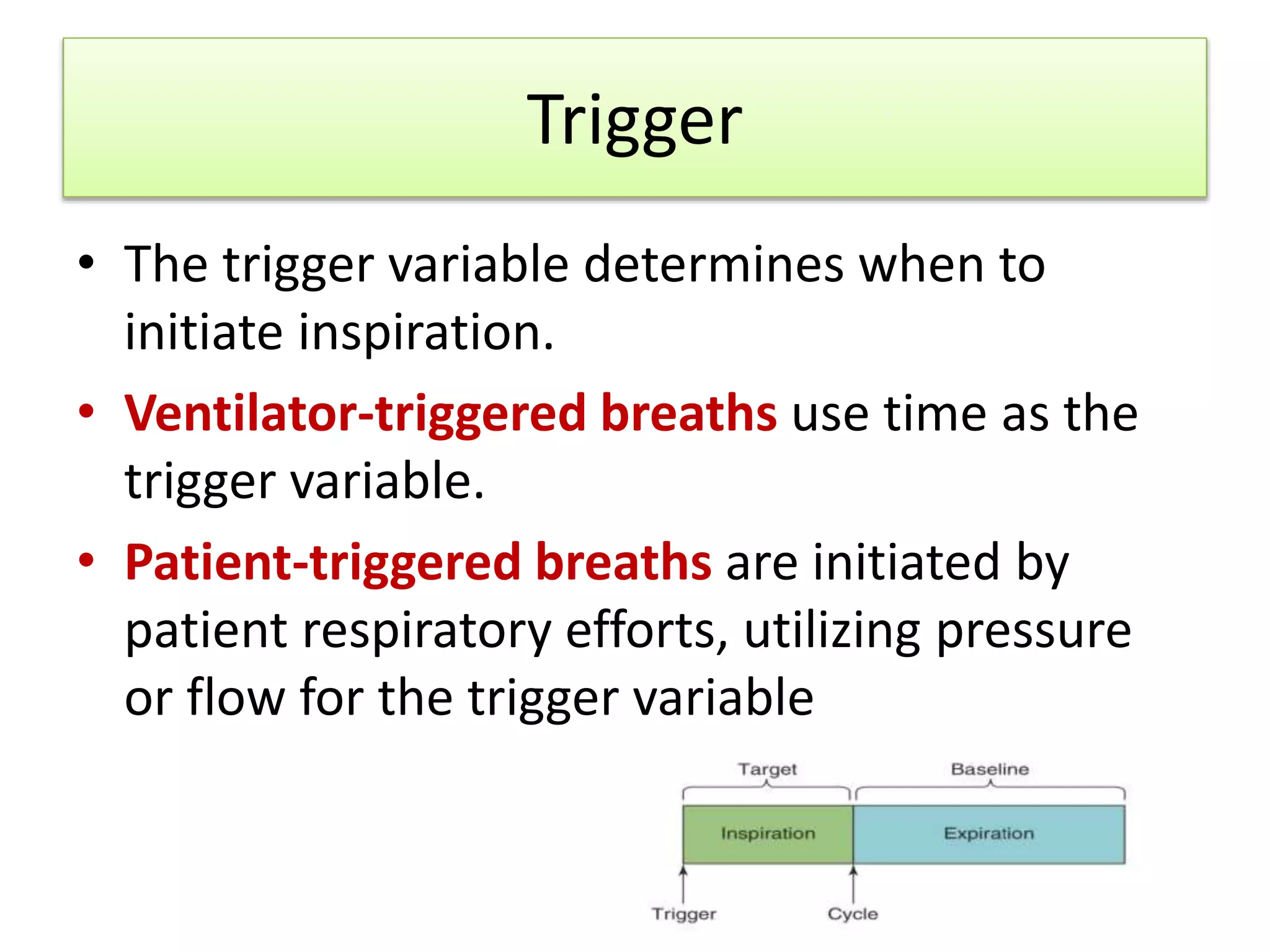 Trigger

• The trigger variable determines when to initiate inspiration.

• Ventilator-triggered breaths use time as the trigger variable.

• Patient-triggered breaths are initiated by patient respiratory efforts, utilizing pressure or flow for the trigger variable

Target

Baseline

Inspiration

Expiration

Trigger

Cycle